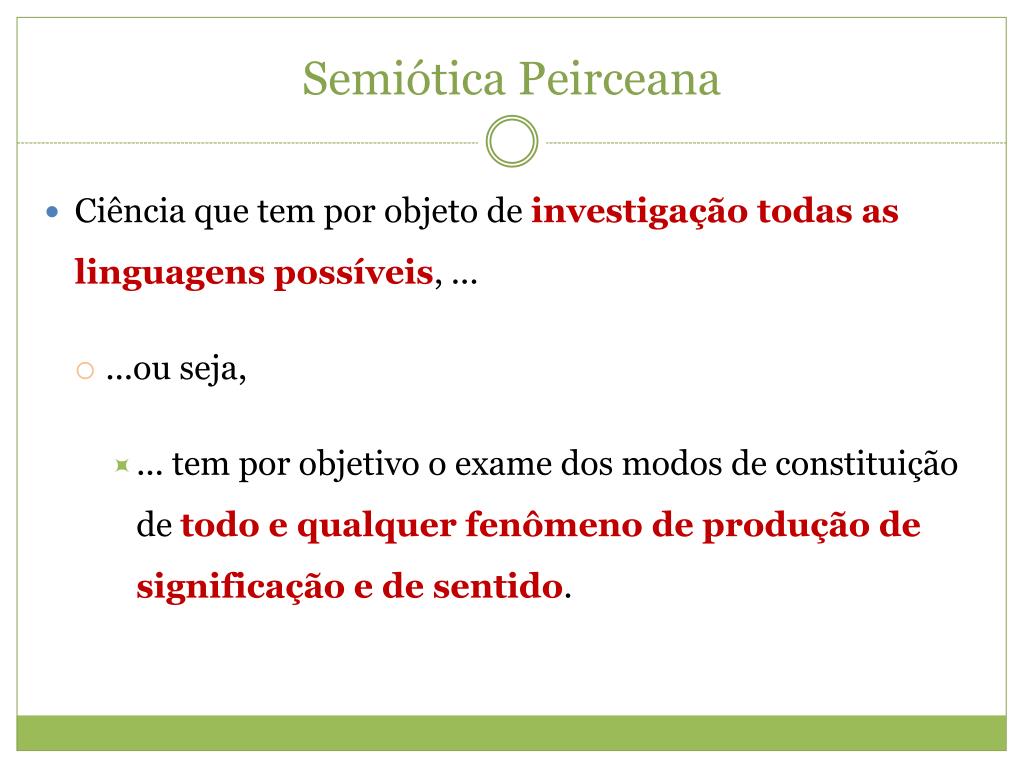 Semiótica Peirceana

Ciência que tem por objeto de investigação todas as linguagens possíveis, ...

...ou seja,

... tem por objetivo o exame dos modos de constituição de todo e qualquer fenômeno de produção de significação e de sentido.